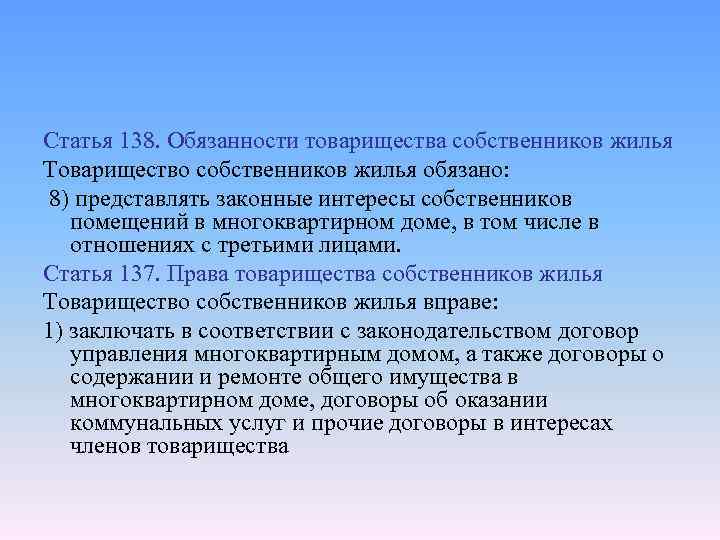 Статья 138. Обязанности товарищества собственников жилья

Товарищество собственников жилья обязано:

8) представлять законные интересы собственников помещений в многоквартирном доме, в том числе в отношениях с третьими лицами.

Статья 137. Права товарищества собственников жилья

Товарищество собственников жилья вправе:

1) заключать в соответствии с законодательством договор управления многоквартирным домом, а также договоры о содержании и ремонте общего имущества в многоквартирном доме, договоры об оказании коммунальных услуг и прочие договоры в интересах членов товарищества